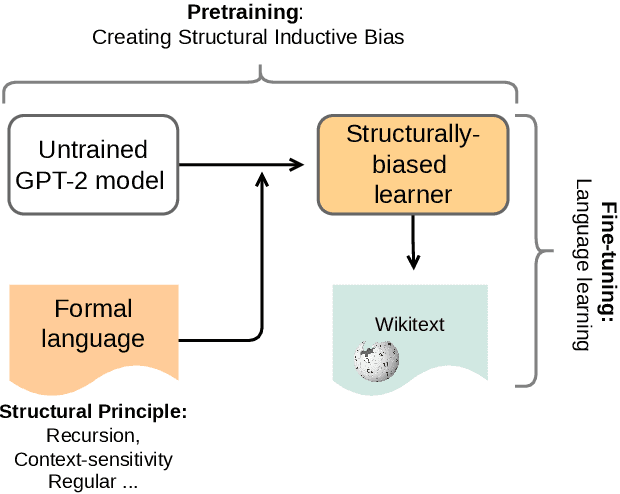 **Pretraining**:
Creating Structural Inductive Bias

Untrained GPT-2 model

Structurally-biased learner

Formal language

Wikitext

**Fine-tuning:**
Language learning

**Structural Principle:**
Recursion,
Context-sensitivity
Regular ...